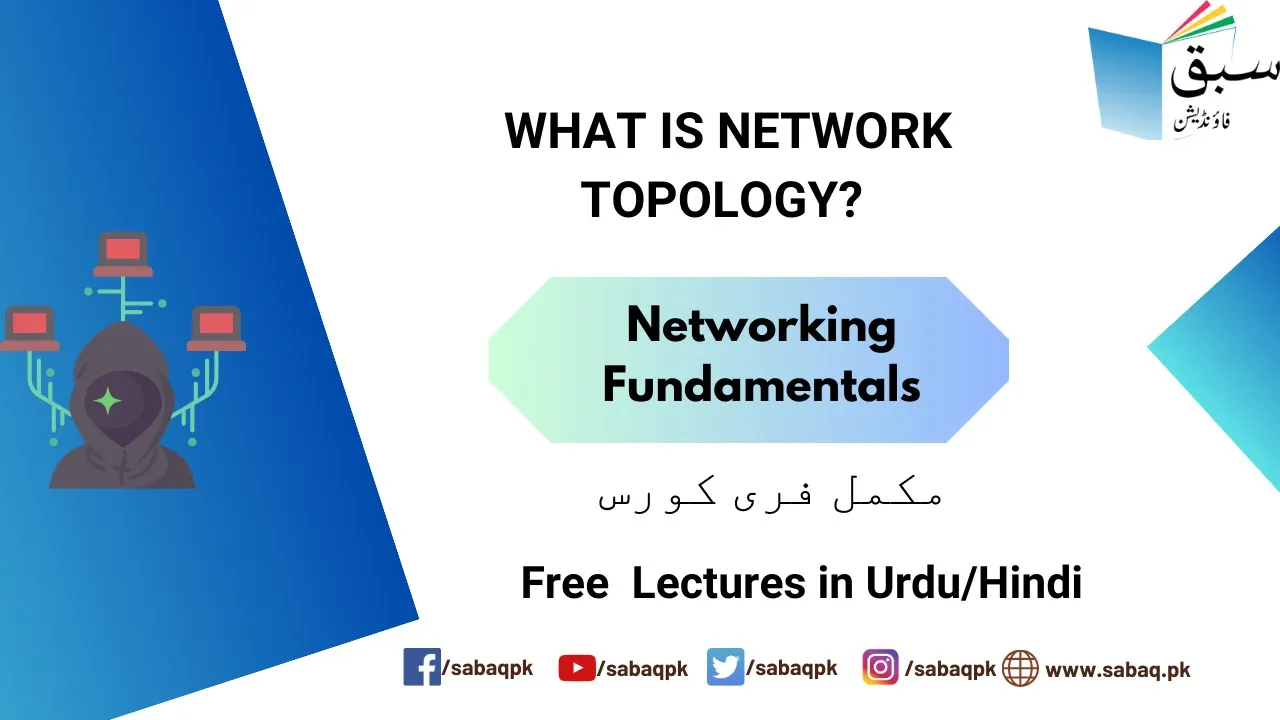 سبق
فاؤنڈیشن

WHAT IS NETWORK TOPOLOGY?

Networking Fundamentals

مکمل فری کورس

Free Lectures in Urdu/Hindi

/sabaqpk /sabaqpk /sabaqpk /sabaqpk www.sabaq.pk